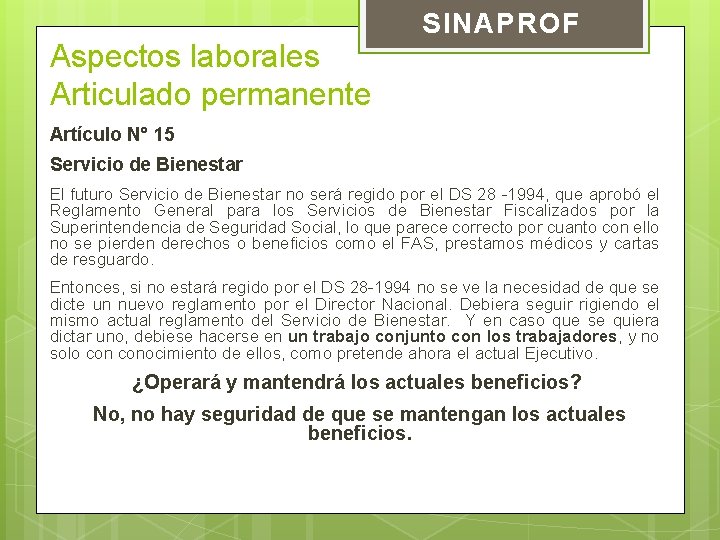 SINAPROF

Aspectos laborales
Articulado permanente

Artículo N° 15

Servicio de Bienestar

El futuro Servicio de Bienestar no será regido por el DS 28 -1994, que aprobó el Reglamento General para los Servicios de Bienestar Fiscalizados por la Superintendencia de Seguridad Social, lo que parece correcto por cuanto con ello no se pierden derechos o beneficios como el FAS, prestamos médicos y cartas de resguardo.

Entonces, si no estará regido por el DS 28-1994 no se ve la necesidad de que se dicte un nuevo reglamento por el Director Nacional. Debiera seguir rigiendo el mismo actual reglamento del Servicio de Bienestar. Y en caso que se quiera dictar uno, debiese hacerse en un trabajo conjunto con los trabajadores, y no solo con conocimiento de ellos, como pretende ahora el actual Ejecutivo.

¿Operará y mantendrá los actuales beneficios?

No, no hay seguridad de que se mantengan los actuales beneficios.